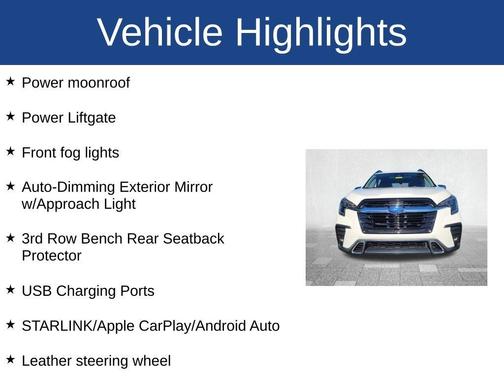 Vehicle Highlights

★ Power moonroof

★ Power Liftgate

★ Front fog lights

★ Auto-Dimming Exterior Mirror w/Approach Light

★ 3rd Row Bench Rear Seatback Protector

★ USB Charging Ports

★ STARLINK/Apple CarPlay/Android Auto

★ Leather steering wheel